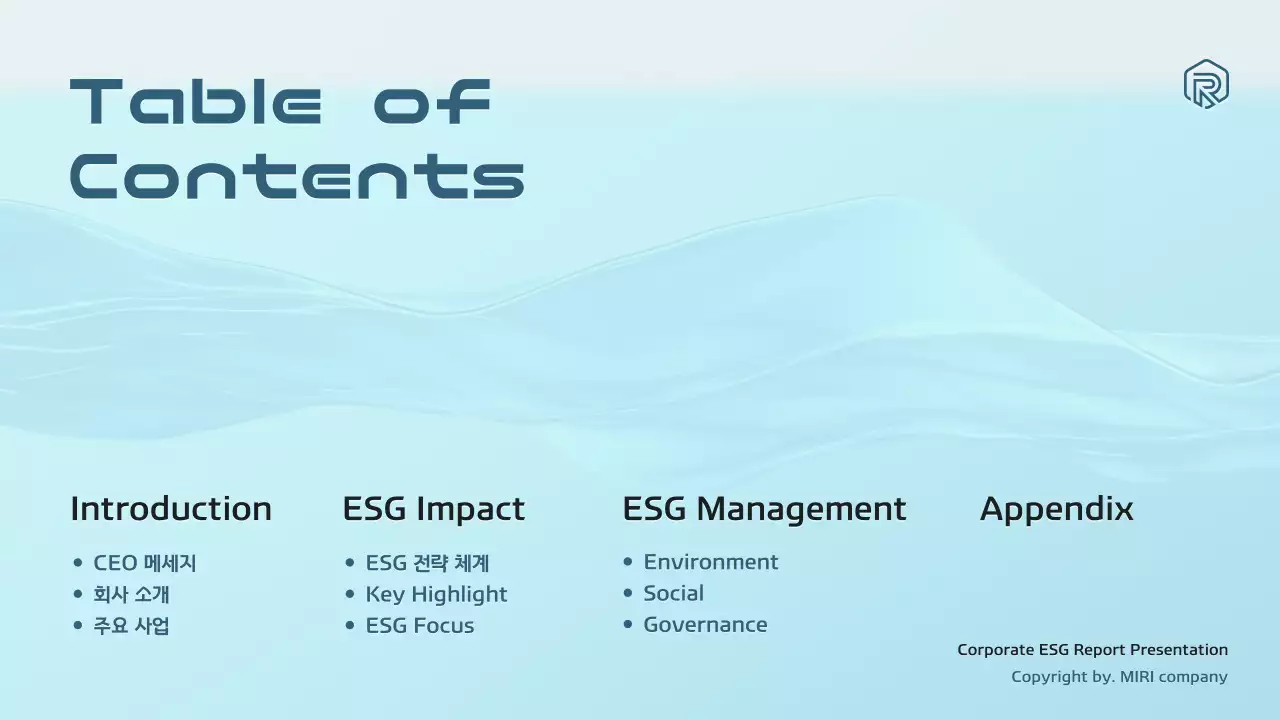 Table of Contents

Introduction
- CEO 메세지
- 회사 소개
- 주요 사업

ESG Impact
- ESG 전략 체계
- Key Highlight
- ESG Focus

ESG Management
- Environment
- Social
- Governance

Appendix

Corporate ESG Report Presentation
Copyright by. MIRI company